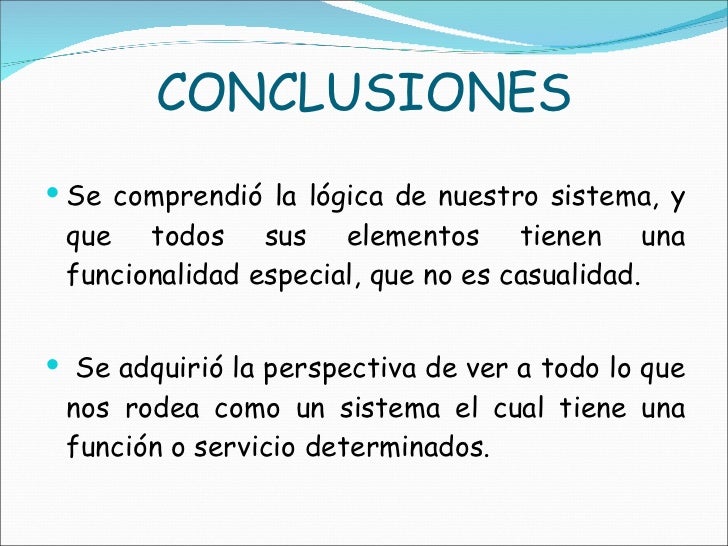 CONCLUSIONES

• Se comprendió la lógica de nuestro sistema, y que todos sus elementos tienen una funcionalidad especial, que no es casualidad.

• Se adquirió la perspectiva de ver a todo lo que nos rodea como un sistema el cual tiene una función o servicio determinados.